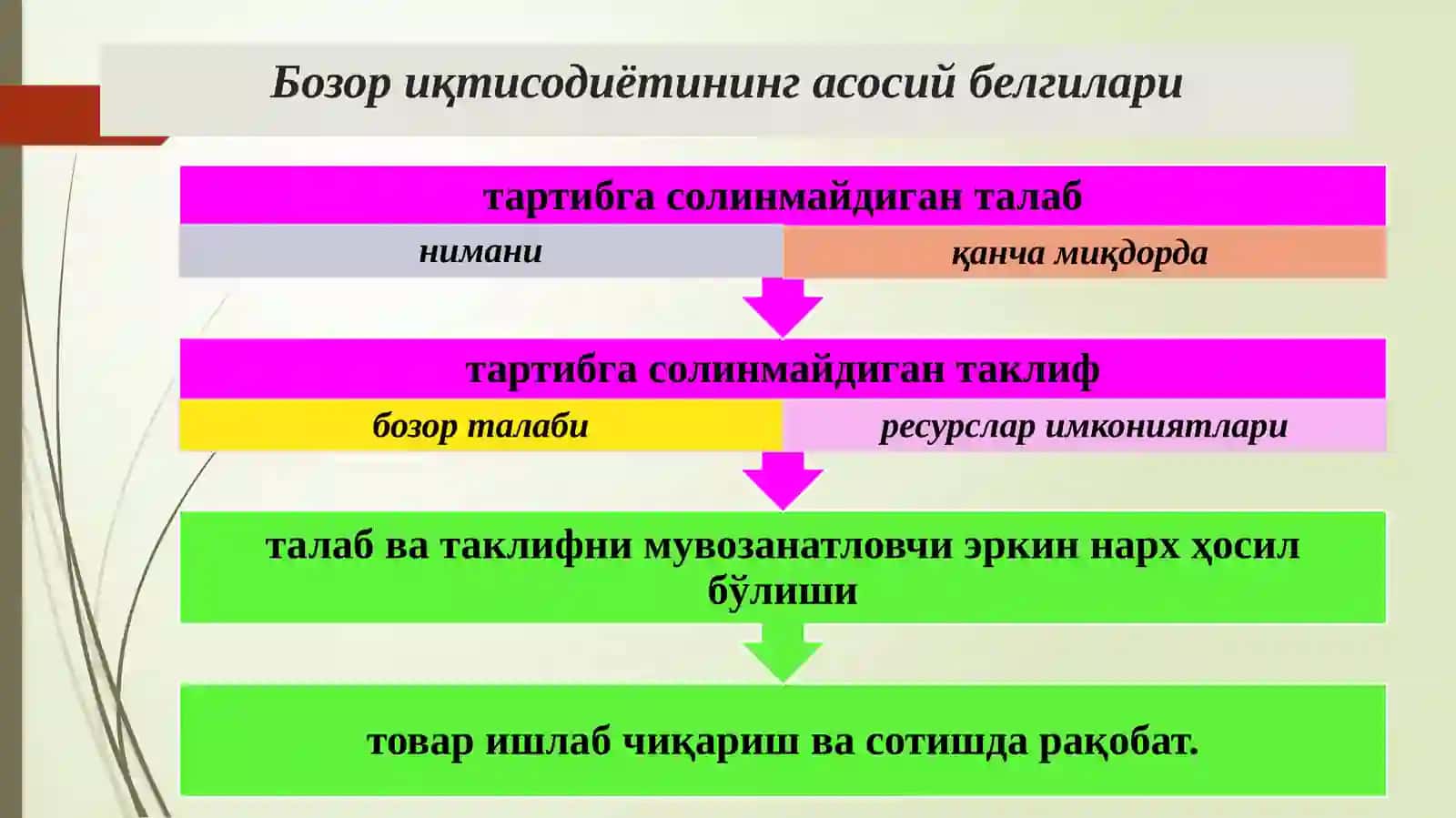 Бозор иқтисодиётининг асосий белгилари

тартибга солинмайдиган талаб

нимани

қанча миқдорда

тартибга солинмайдиган таклиф

бозор талаби

ресурслар имкониятлари

талаб ва таклифни мувозанатловчи эркин нарх ҳосил бўлиши

товар ишлаб чиқариш ва сотишда рақобат.